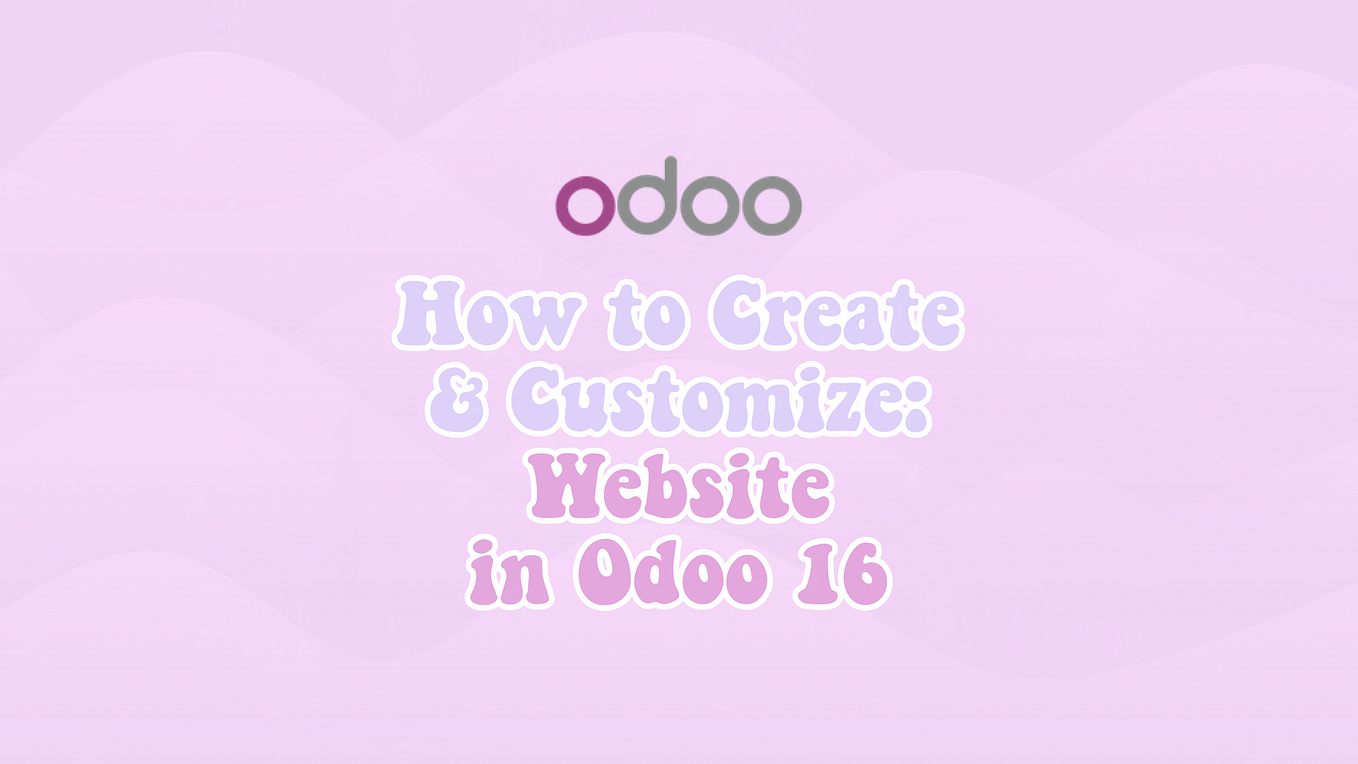 odoo

How to Create & Customize: Website in Odoo 16